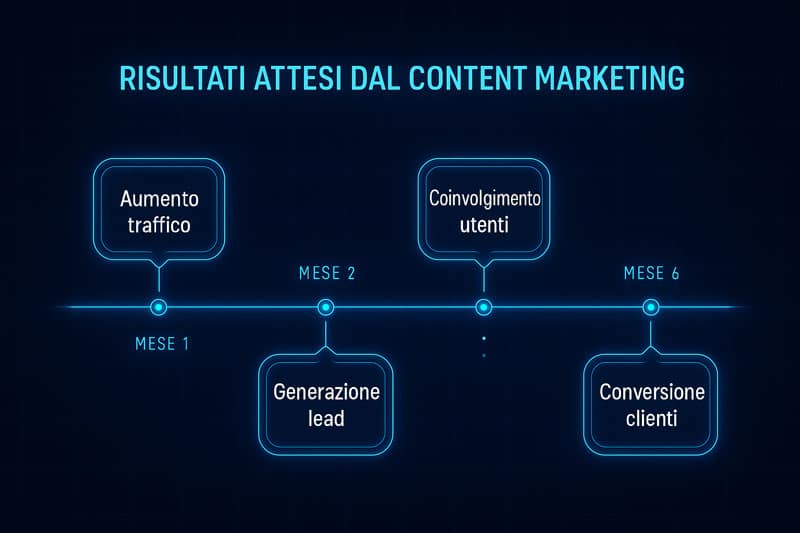 RISULTATI ATTESI DAL CONTENT MARKETING

Aumento traffico

MESE 1

MESE 2

Generazione lead

Coinvolgimento utenti

MESE 6

Conversione clienti